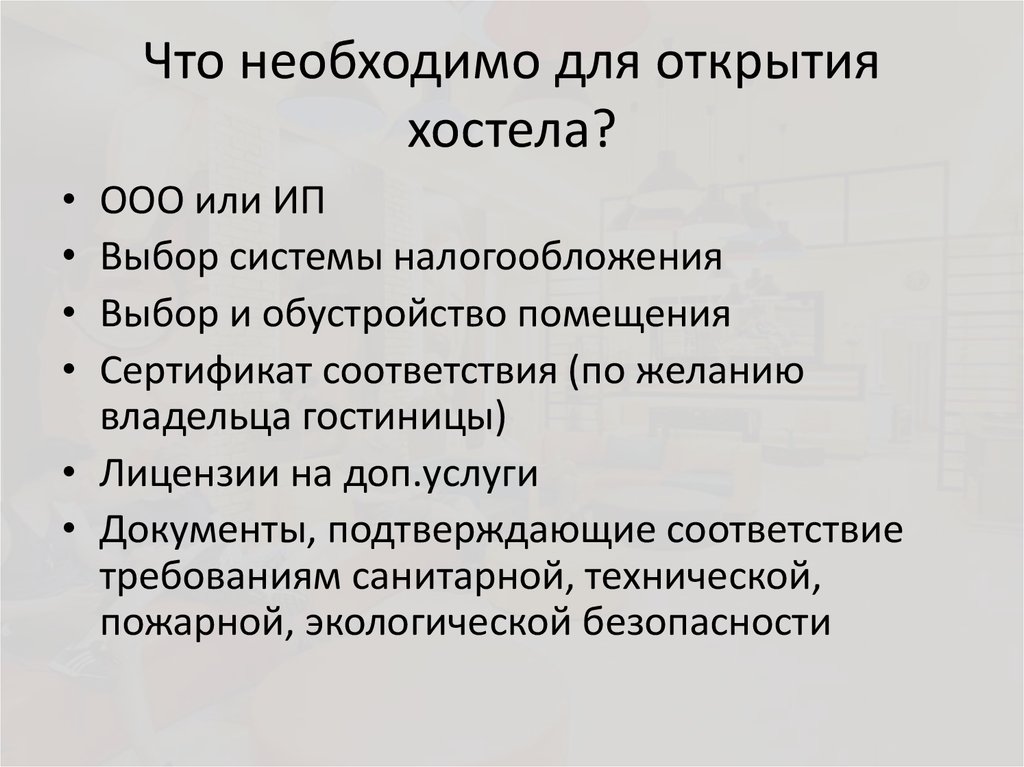 Что необходимо для открытия хостела?

• ООО или ИП
• Выбор системы налогообложения
• Выбор и обустройство помещения
• Сертификат соответствия (по желанию владельца гостиницы)
• Лицензии на доп.услуги
• Документы, подтверждающие соответствие требованиям санитарной, технической, пожарной, экологической безопасности